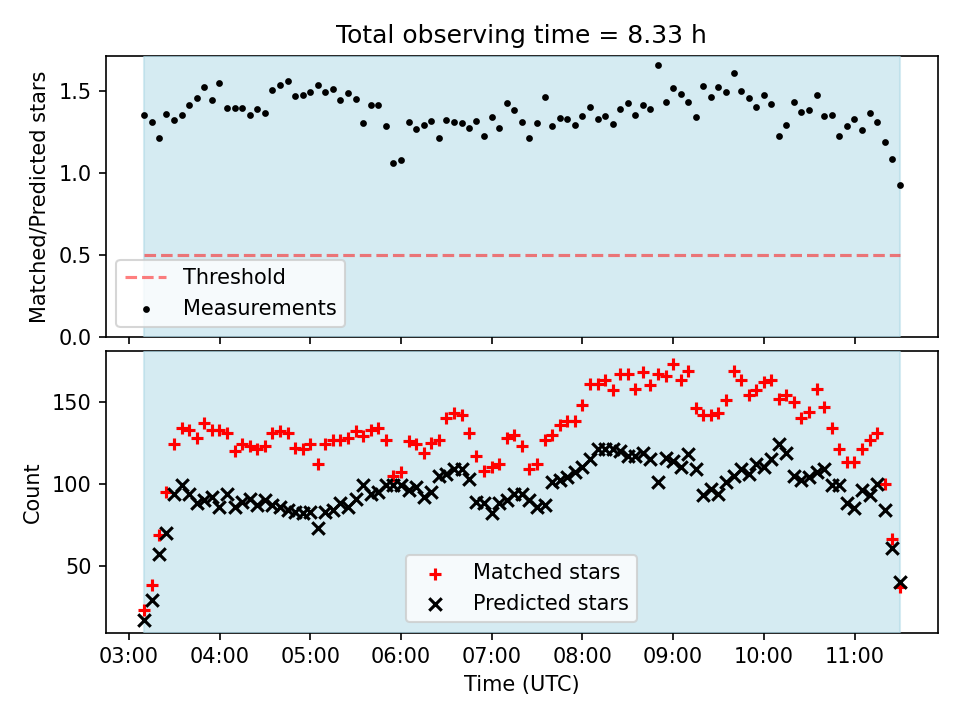 Total observing time = 8.33 h

Matched/Predicted stars

1.5
1.0
0.5
0.0

Threshold
Measurements

Count

150
100
50

Matched stars
Predicted stars

03:00 04:00 05:00 06:00 07:00 08:00 09:00 10:00 11:00

Time (UTC)